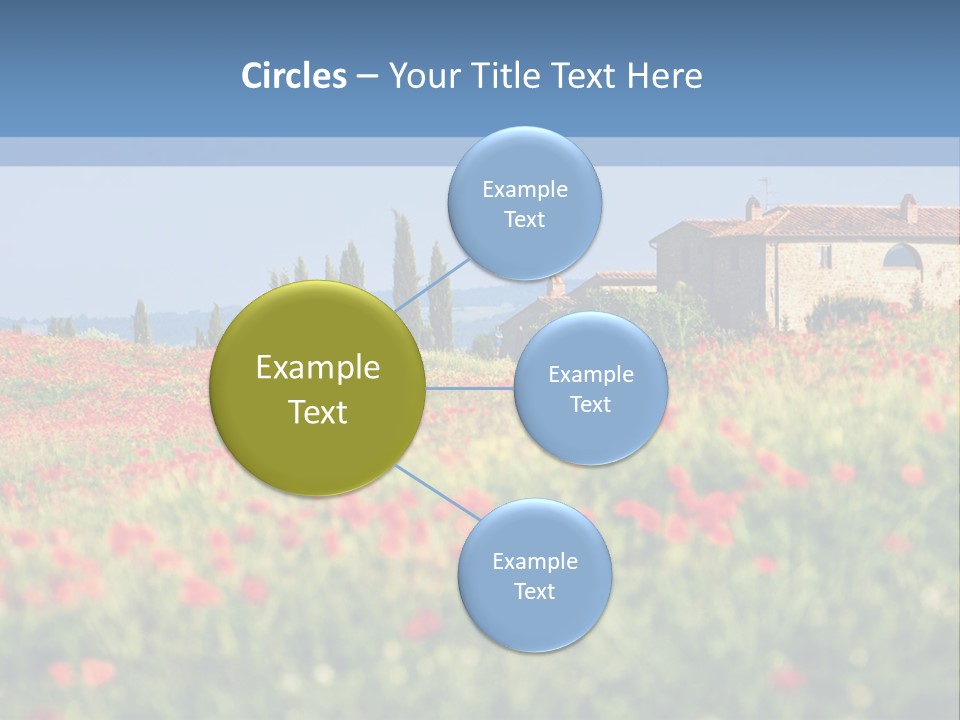 Circles – Your Title Text Here

Example Text

Example Text

Example Text

Example Text